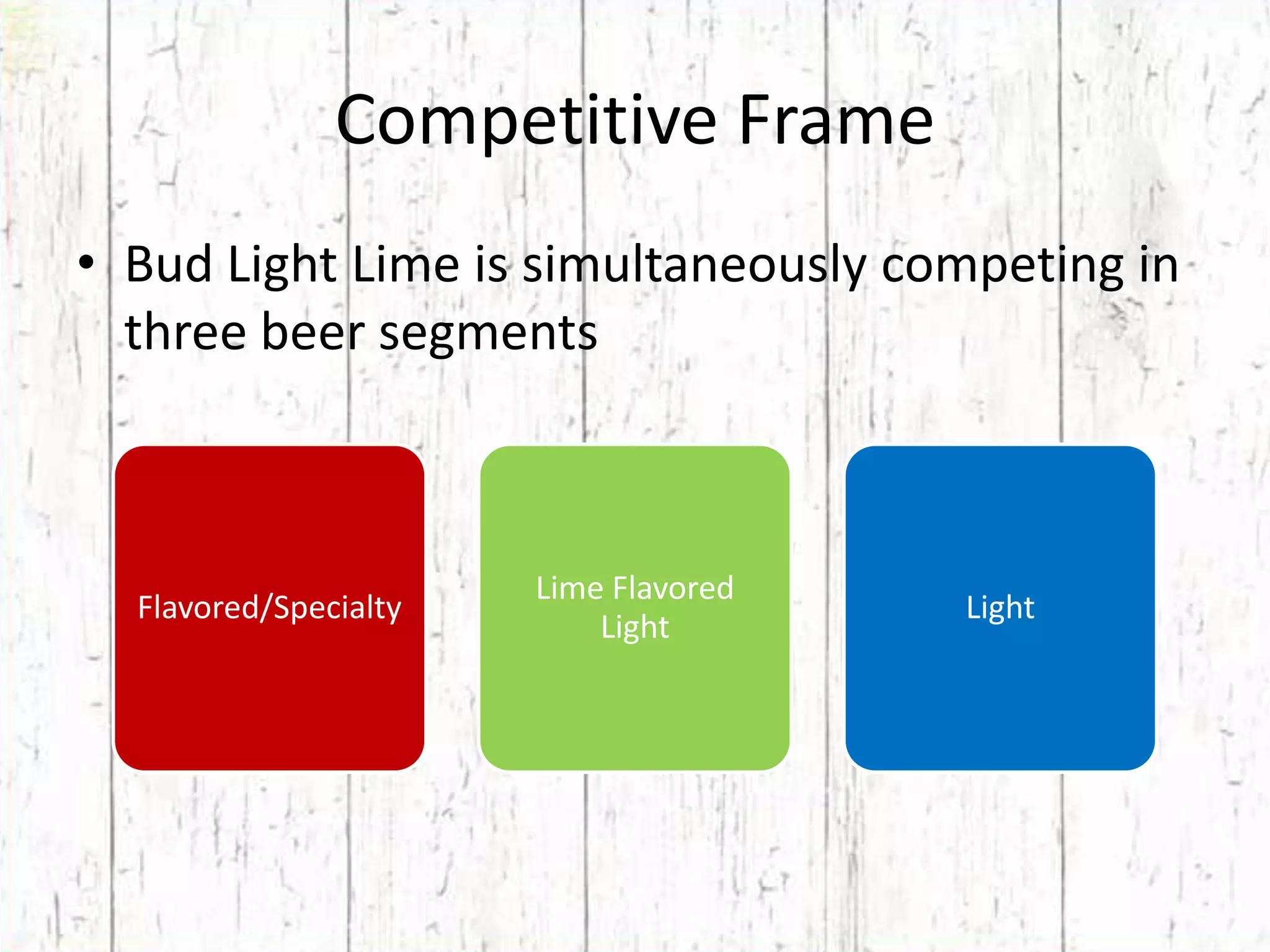 Competitive Frame

• Bud Light Lime is simultaneously competing in three beer segments

Flavored/Specialty

Lime Flavored Light

Light